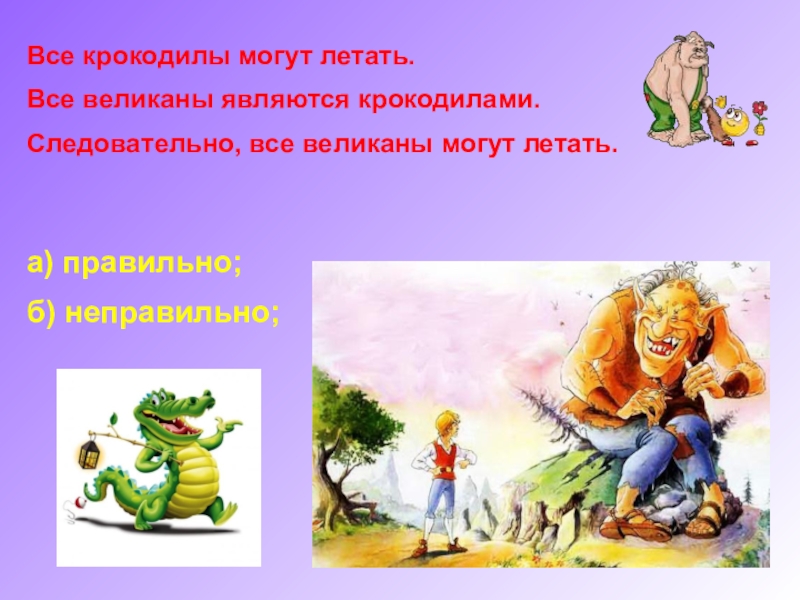 Все крокодилы могут летать.
Все великаны являются крокодилами.
Следовательно, все великаны могут летать.

а) правильно;
б) неправильно;